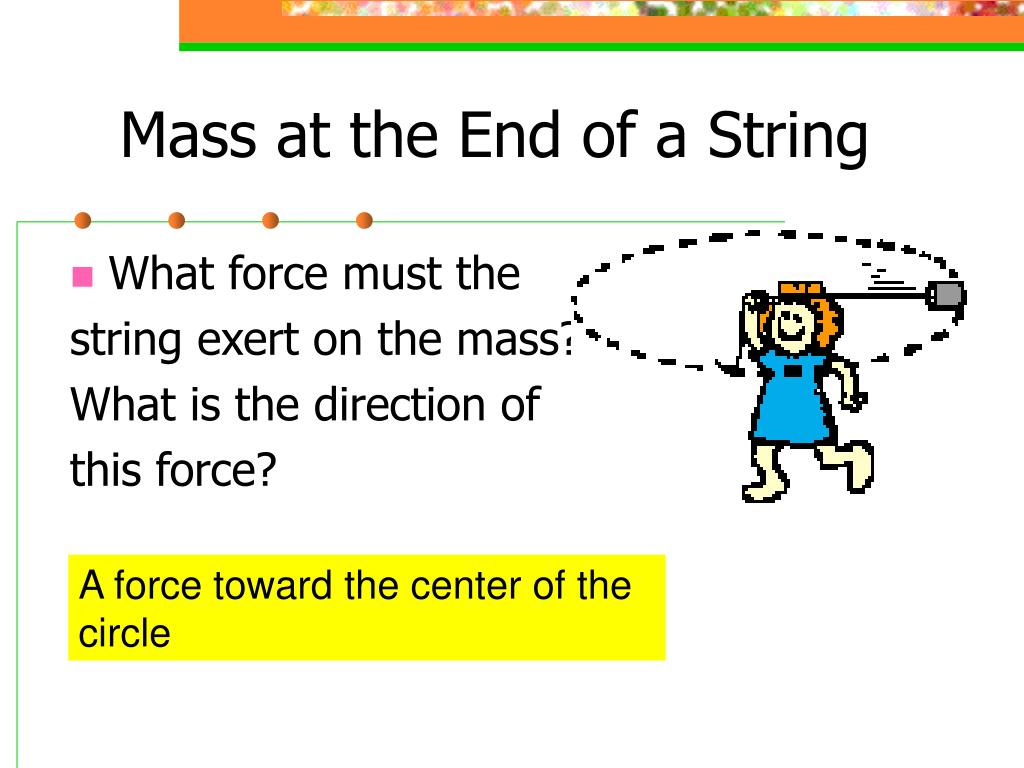 Mass at the End of a String

What force must the string exert on the mass? What is the direction of this force?

A force toward the center of the circle